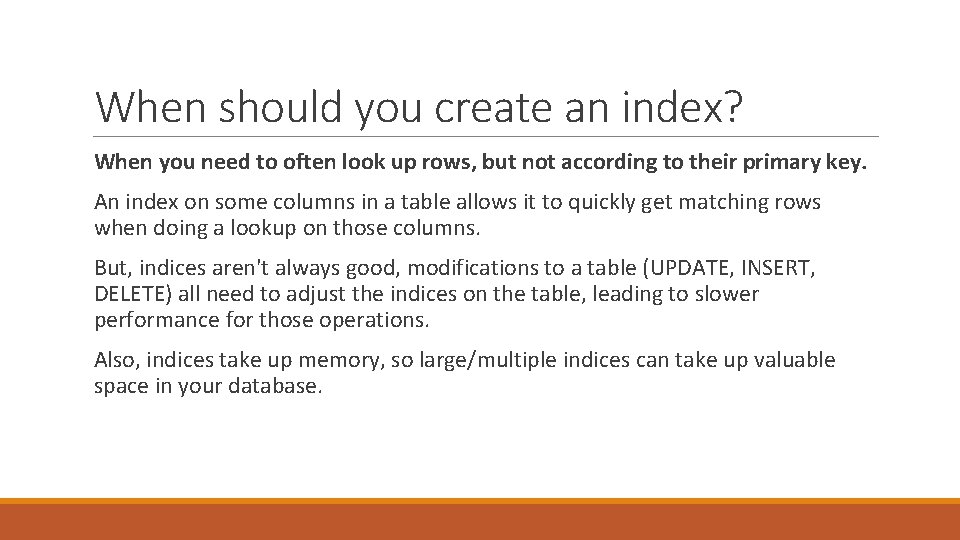 When should you create an index?

When you need to often look up rows, but not according to their primary key.

An index on some columns in a table allows it to quickly get matching rows when doing a lookup on those columns.

But, indices aren't always good, modifications to a table (UPDATE, INSERT, DELETE) all need to adjust the indices on the table, leading to slower performance for those operations.

Also, indices take up memory, so large/multiple indices can take up valuable space in your database.